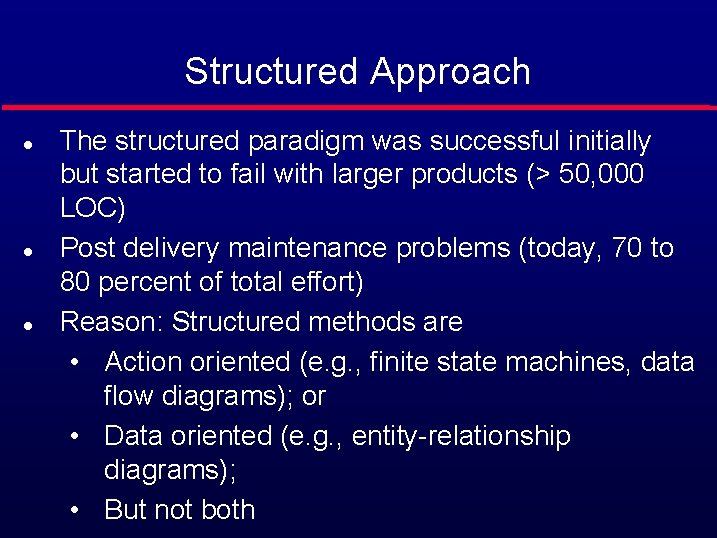 Structured Approach

- The structured paradigm was successful initially but started to fail with larger products (> 50,000 LOC)
- Post delivery maintenance problems (today, 70 to 80 percent of total effort)
- Reason: Structured methods are
  - Action oriented (e.g., finite state machines, data flow diagrams); or
  - Data oriented (e.g., entity-relationship diagrams);
  - But not both